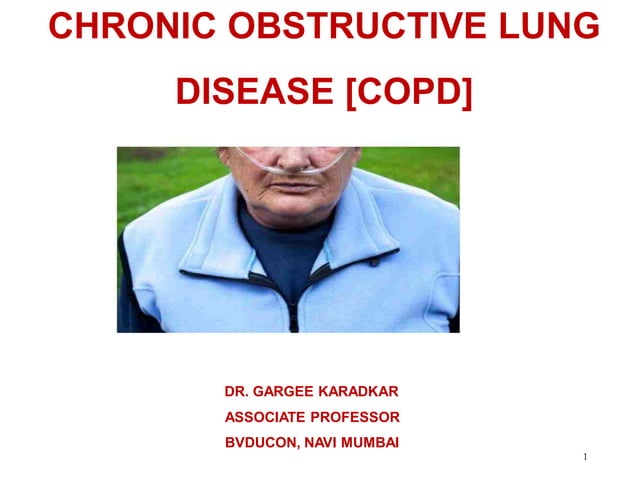 CHRONIC OBSTRUCTIVE LUNG DISEASE [COPD]

DR. GARGEE KARADKAR
ASSOCIATE PROFESSOR
BVDUCON, NAVI MUMBAI

1